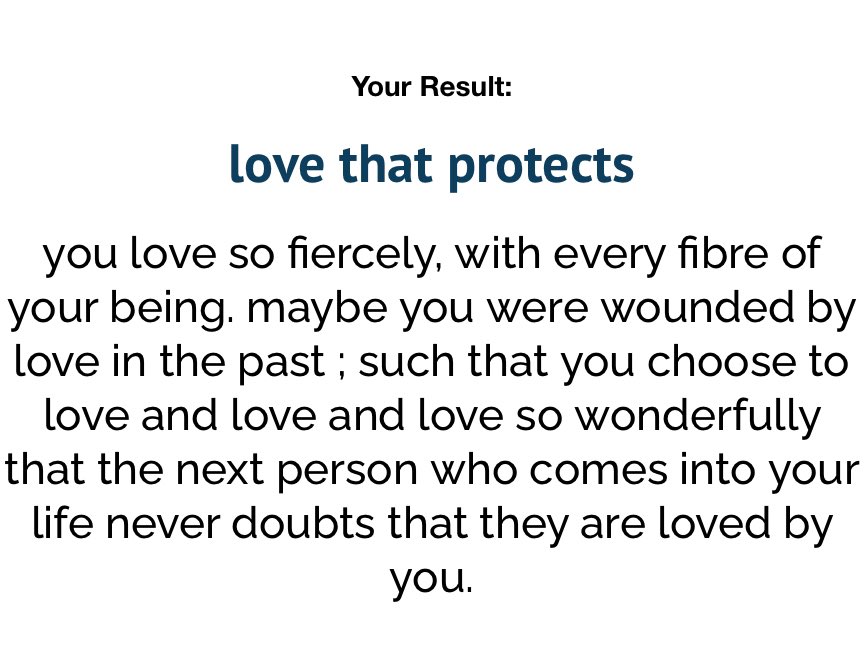 Your Result:

love that protects

you love so fiercely, with every fibre of your being. maybe you were wounded by love in the past ; such that you choose to love and love and love so wonderfully that the next person who comes into your life never doubts that they are loved by you.